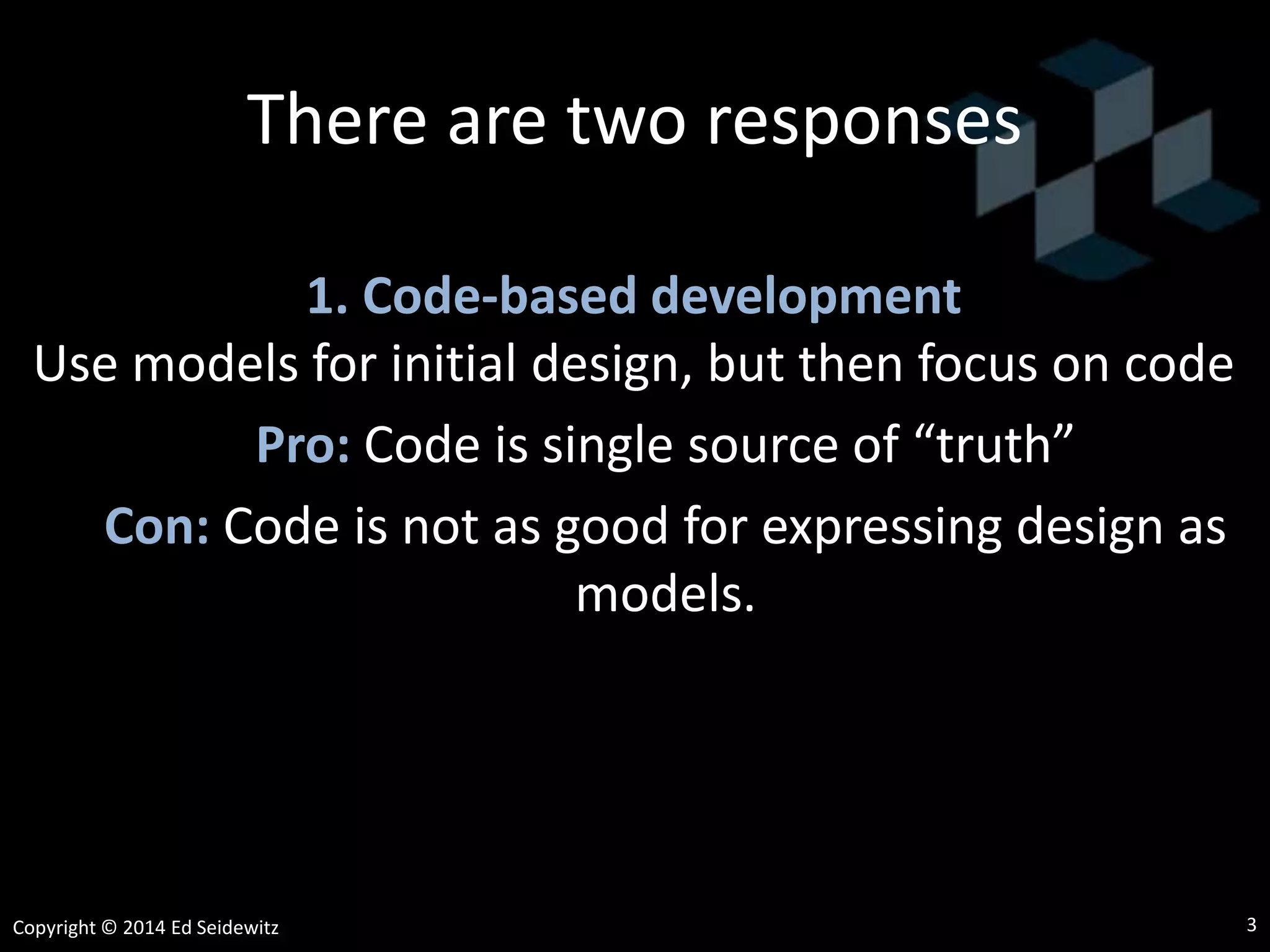 There are two responses

1. Code-based development

Use models for initial design, but then focus on code

Pro: Code is single source of “truth”

Con: Code is not as good for expressing design as models.

Copyright © 2014 Ed Seidewitz

3